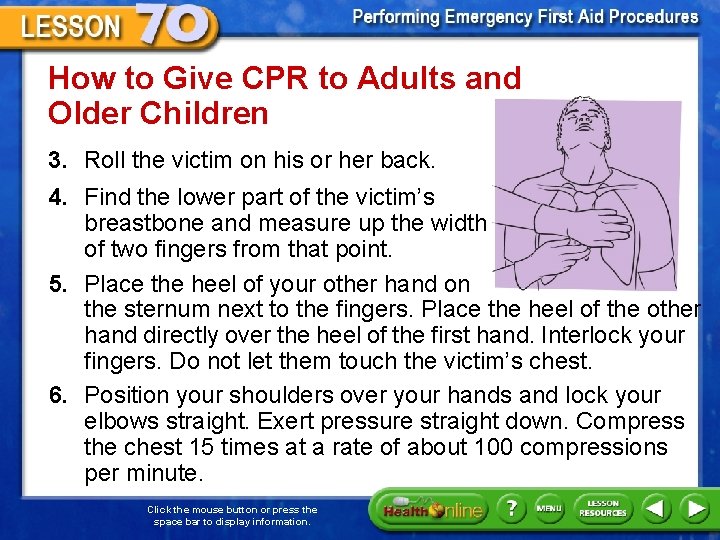 LESSON 70

Performing Emergency First Aid Procedures

How to Give CPR to Adults and Older Children

3. Roll the victim on his or her back.

4. Find the lower part of the victim's breastbone and measure up the width of two fingers from that point.

5. Place the heel of your other hand on the sternum next to the fingers. Place the heel of the other hand directly over the heel of the first hand. Interlock your fingers. Do not let them touch the victim's chest.

6. Position your shoulders over your hands and lock your elbows straight. Exert pressure straight down. Compress the chest 15 times at a rate of about 100 compressions per minute.

Click the mouse button or press the space bar to display information.

Health Online

?

MENU

LESSON RESOURCES